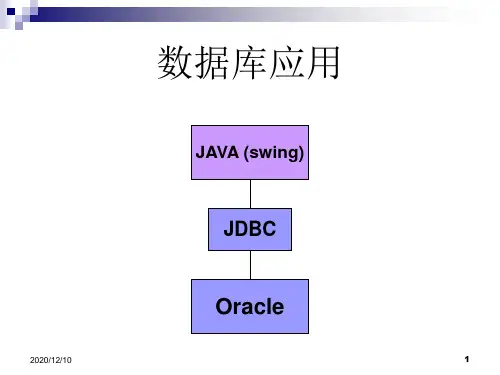 数据库应用

JAVA (swing)

JDBC

Oracle

2020/12/10

1